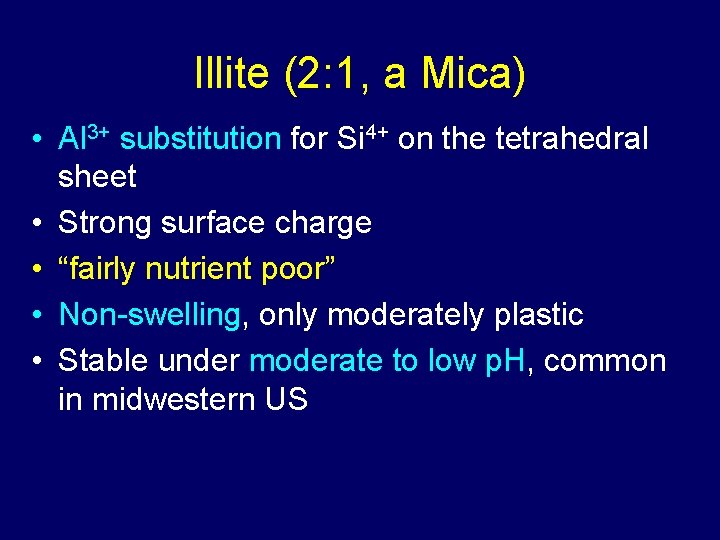 Illite (2:1, a Mica)

• $Al^{3+}$ substitution for $Si^{4+}$ on the tetrahedral sheet
• Strong surface charge
• “fairly nutrient poor”
• Non-swelling, only moderately plastic
• Stable under moderate to low pH, common in midwestern US